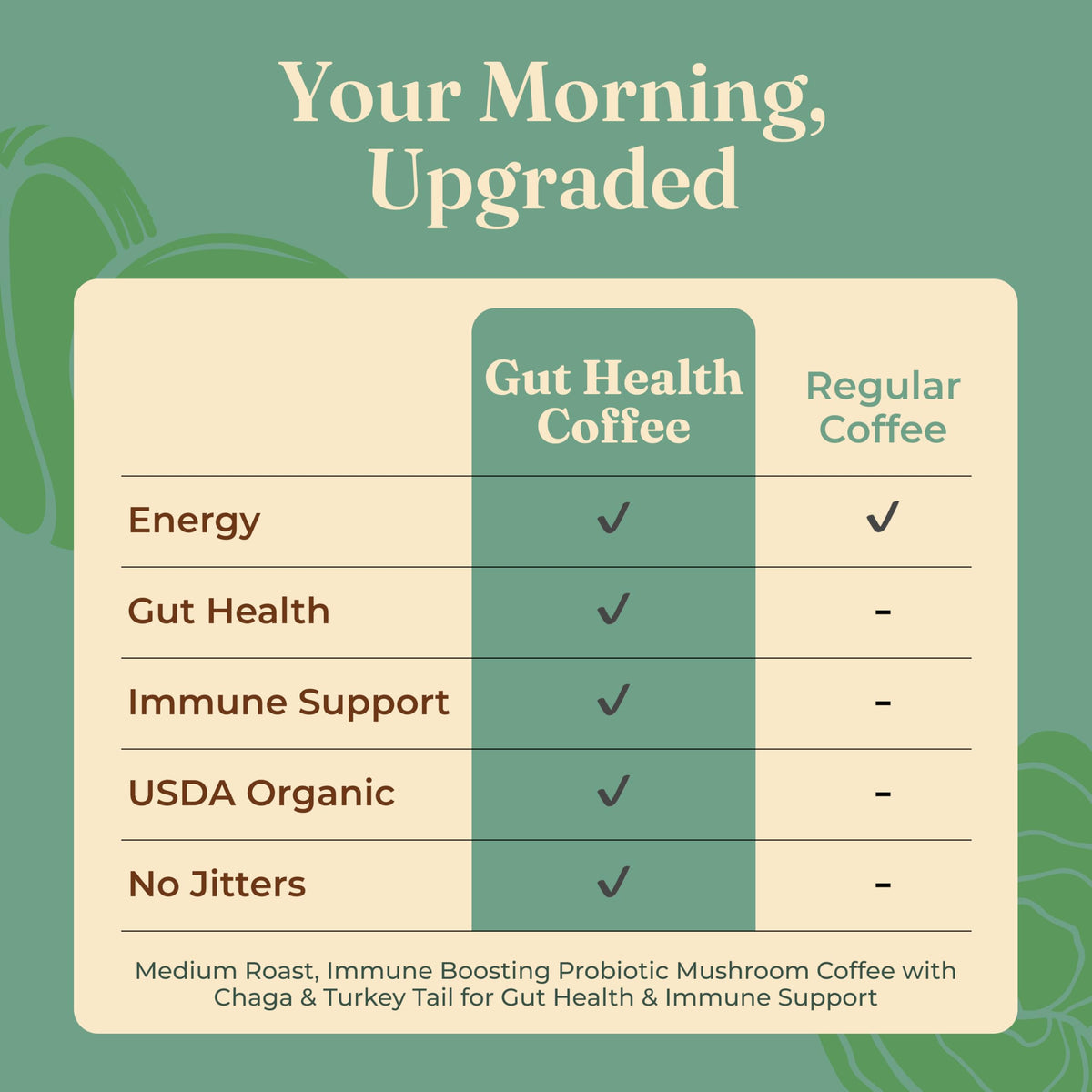 Your Morning, Upgraded

| | Gut Health Coffee | Regular Coffee |
|---|---|---|
| Energy | ✓ | ✓ |
| Gut Health | ✓ | - |
| Immune Support | ✓ | - |
| USDA Organic | ✓ | - |
| No Jitters | ✓ | - |

Medium Roast, Immune Boosting Probiotic Mushroom Coffee with Chaga & Turkey Tail for Gut Health & Immune Support